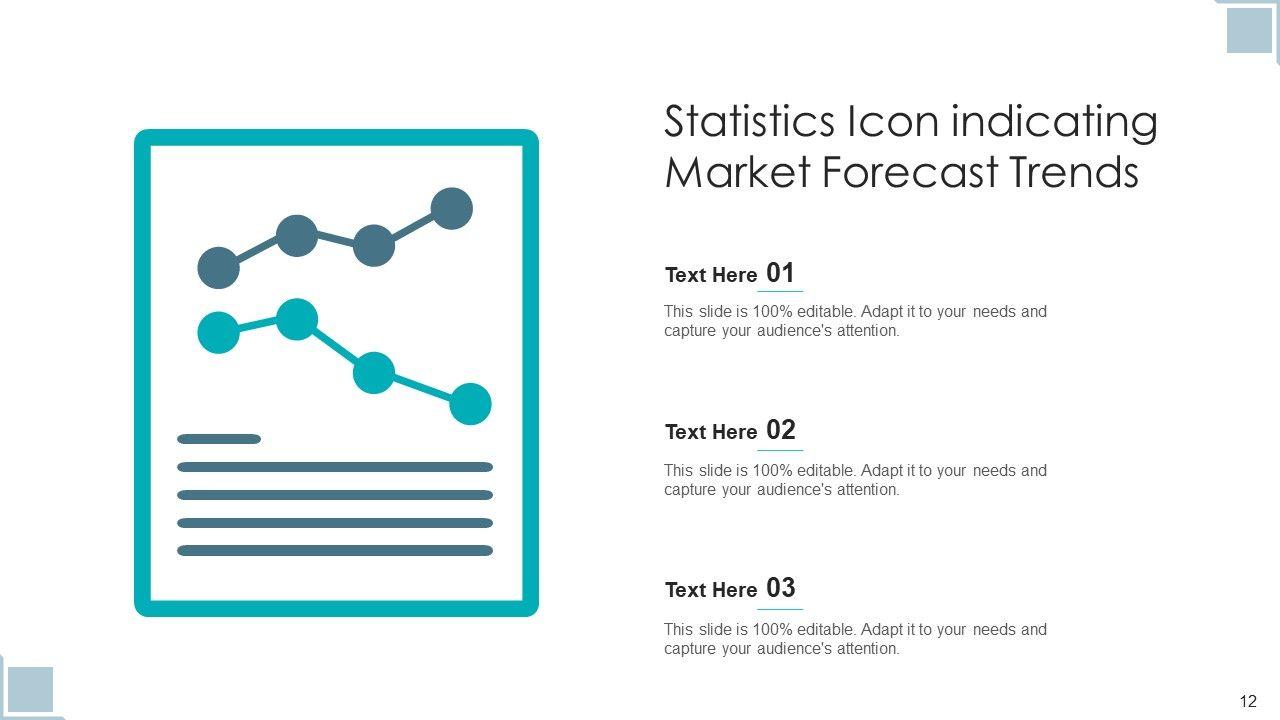 Statistics Icon indicating Market Forecast Trends

Text Here 01

This slide is 100% editable. Adapt it to your needs and capture your audience's attention.

Text Here 02

This slide is 100% editable. Adapt it to your needs and capture your audience's attention.

Text Here 03

This slide is 100% editable. Adapt it to your needs and capture your audience's attention.

12